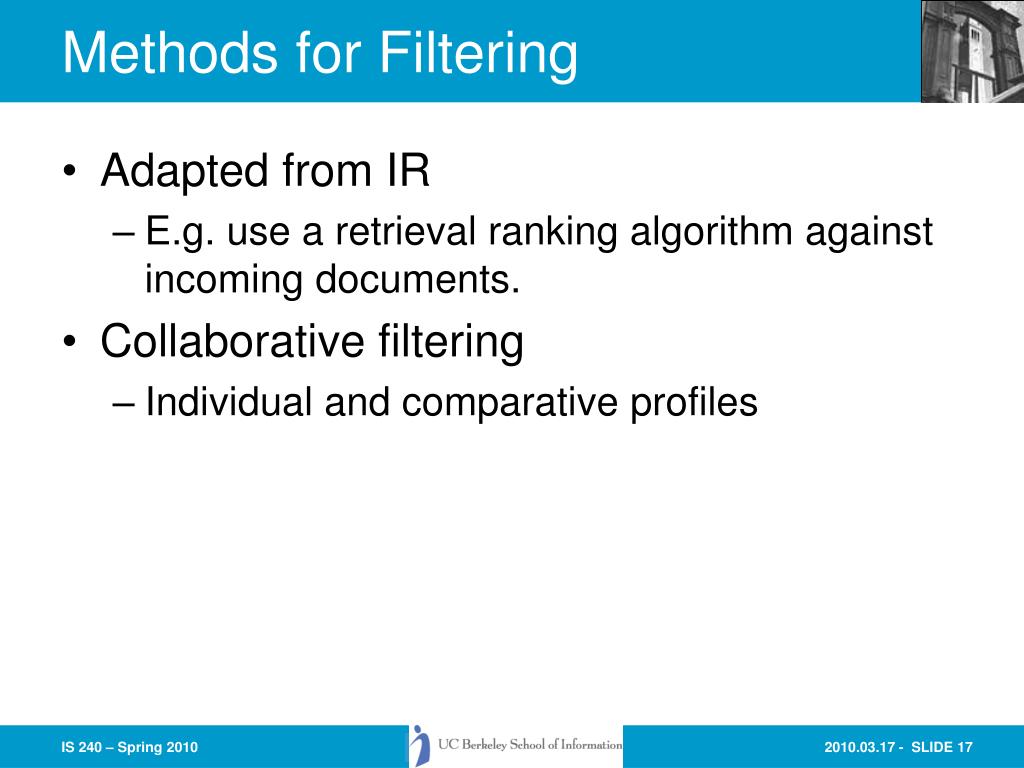 Methods for Filtering

• Adapted from IR
– E.g. use a retrieval ranking algorithm against incoming documents.
• Collaborative filtering
– Individual and comparative profiles

IS 240 – Spring 2010

UC Berkeley School of Information

2010.03.17 - SLIDE 17